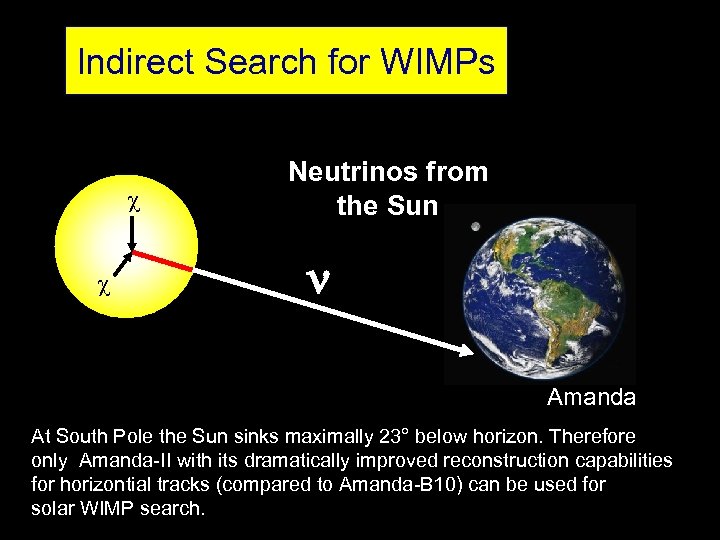 Indirect Search for WIMPs

Neutrinos from the Sun

$\chi$

$\chi$

$\nu$

Amanda

At South Pole the Sun sinks maximally 23° below horizon. Therefore only Amanda-II with its dramatically improved reconstruction capabilities for horizontial tracks (compared to Amanda-B10) can be used for solar WIMP search.